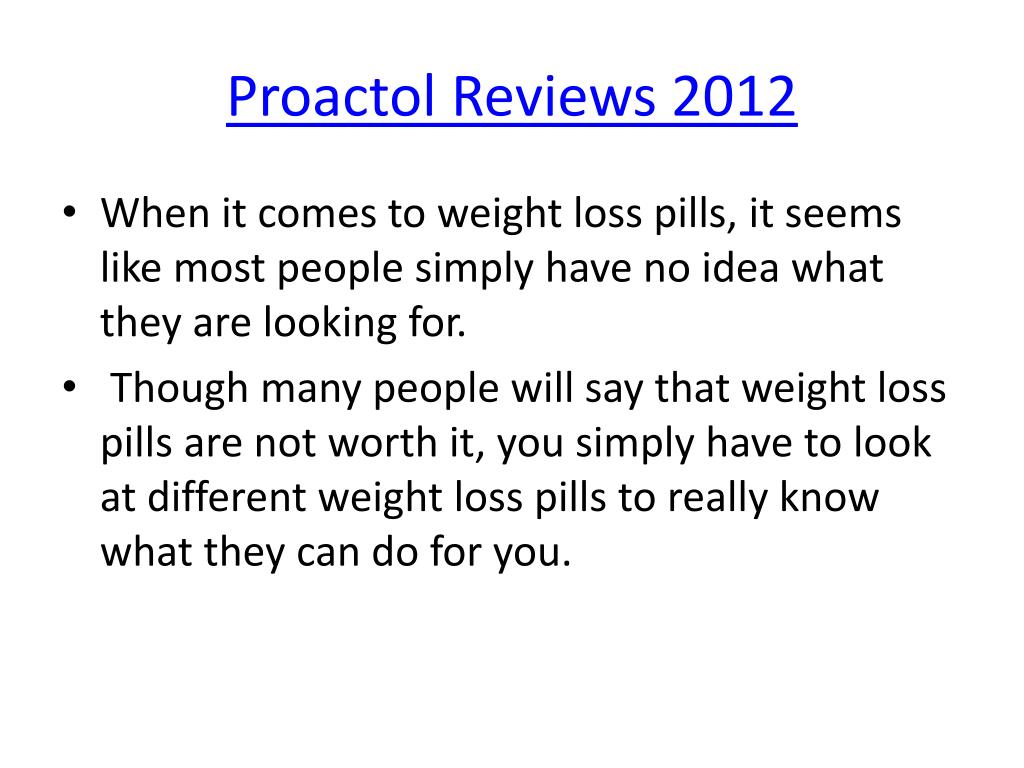 Proactol Reviews 2012

• When it comes to weight loss pills, it seems like most people simply have no idea what they are looking for.

• Though many people will say that weight loss pills are not worth it, you simply have to look at different weight loss pills to really know what they can do for you.